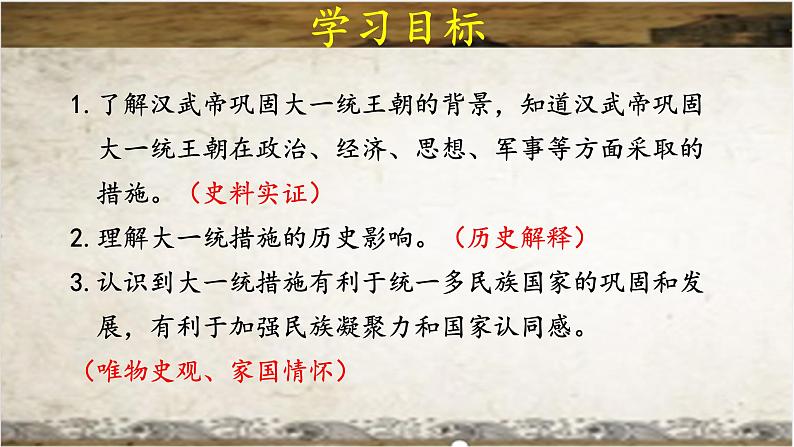 学习目标

1. 了解汉武帝巩固大一统王朝的背景，知道汉武帝巩固大一统王朝在政治、经济、思想、军事等方面采取的措施。（史料实证）

2. 理解大一统措施的历史影响。（历史解释）

3. 认识到大一统措施有利于统一多民族国家的巩固和发展，有利于加强民族凝聚力和国家认同感。

（唯物史观、家国情怀）